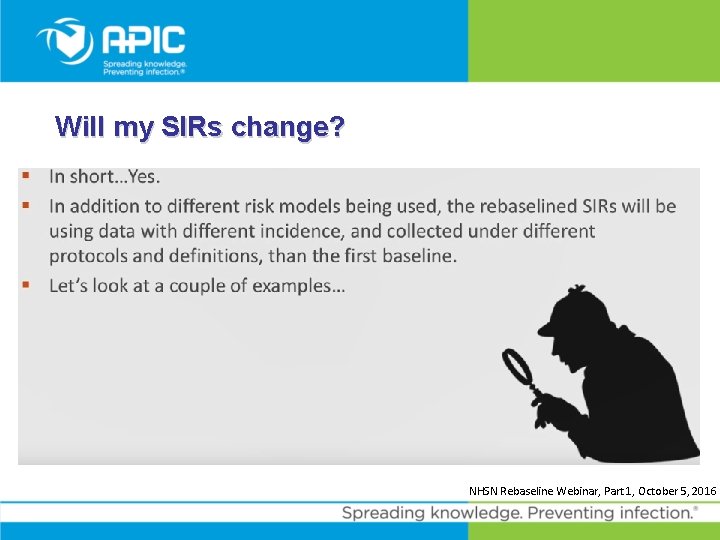 APIC
Spreading knowledge.
Preventing infection.®

Will my SIRs change?

▪ In short…Yes.
▪ In addition to different risk models being used, the rebaselined SIRs will be using data with different incidence, and collected under different protocols and definitions, than the first baseline.
▪ Let's look at a couple of examples…

NHSN Rebaseline Webinar, Part 1, October 5, 2016

Spreading knowledge. Preventing infection.®